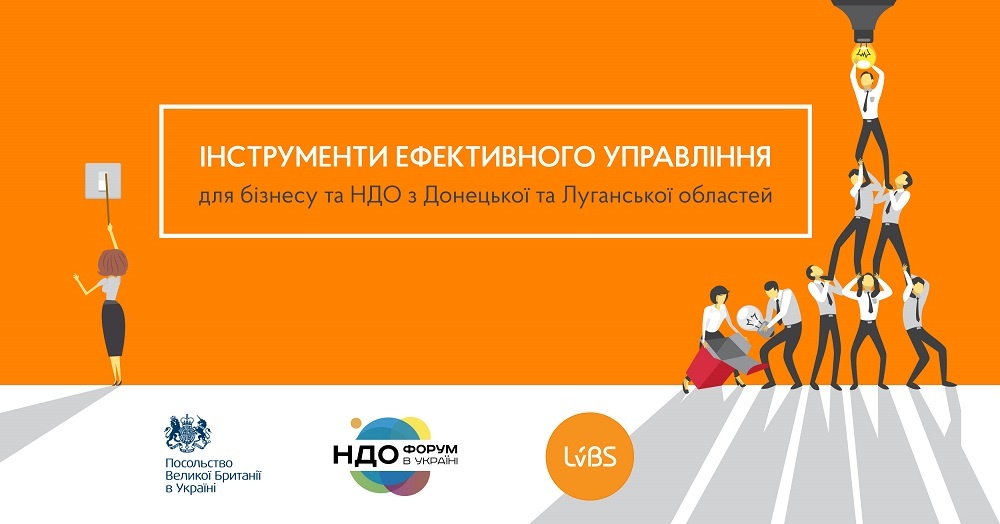 ІНСТРУМЕНТИ ЕФЕКТИВНОГО УПРАВЛІННЯ
для бізнесу та НДО з Донецької та Луганської областей

Посольство Великої Британії в Україні

НДО ФОРУМ В УКРАЇНІ

LvBS